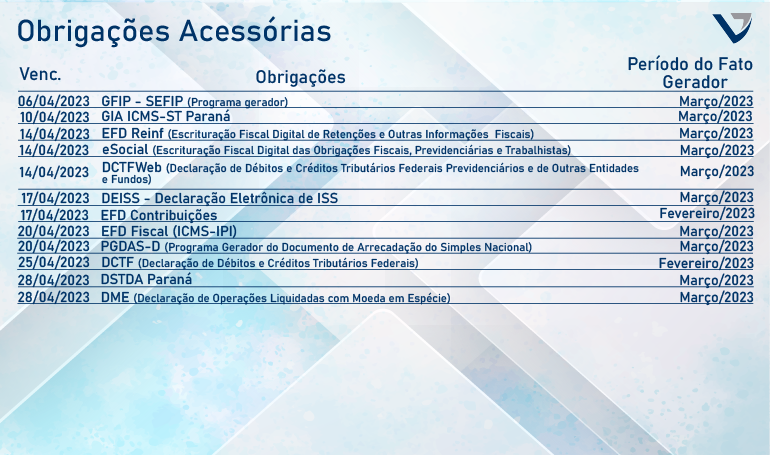 Obrigações Acessórias

| Venc. | Obrigações | Período do Fato Gerador |
|---|---|---|
| 06/04/2023 | GFIP - SEFIP (Programa gerador) | Março/2023 |
| 10/04/2023 | GIA ICMS-ST Paraná | Março/2023 |
| 14/04/2023 | EFD Reinf (Escrituração Fiscal Digital de Retenções e Outras Informações Fiscais) | Março/2023 |
| 14/04/2023 | eSocial (Escrituração Fiscal Digital das Obrigações Fiscais, Previdenciárias e Trabalhistas) | Março/2023 |
| 14/04/2023 | DCTFWeb (Declaração de Débitos e Créditos Tributários Federais Previdenciários e de Outras Entidades e Fundos) | Março/2023 |
| 17/04/2023 | DEISS - Declaração Eletrônica de ISS | Março/2023 |
| 17/04/2023 | EFD Contribuições | Fevereiro/2023 |
| 20/04/2023 | EFD Fiscal (ICMS-IPI) | Março/2023 |
| 20/04/2023 | PGDAS-D (Programa Gerador do Documento de Arrecadação do Simples Nacional) | Março/2023 |
| 25/04/2023 | DCTF (Declaração de Débitos e Créditos Tributários Federais) | Fevereiro/2023 |
| 28/04/2023 | DSTDA Paraná | Março/2023 |
| 28/04/2023 | DME (Declaração de Operações Liquidadas com Moeda em Espécie) | Março/2023 |